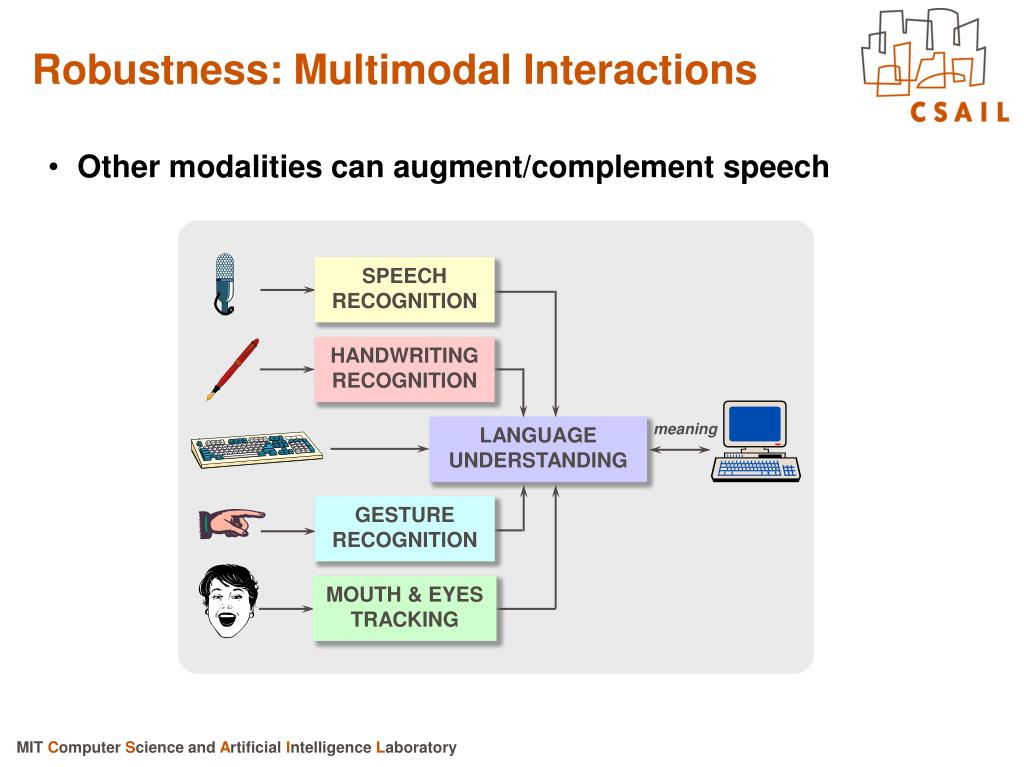 Robustness: Multimodal Interactions

CSAIL

• Other modalities can augment/complement speech

SPEECH RECOGNITION

HANDWRITING RECOGNITION

LANGUAGE UNDERSTANDING

meaning

GESTURE RECOGNITION

MOUTH & EYES TRACKING

MIT Computer Science and Artificial Intelligence Laboratory